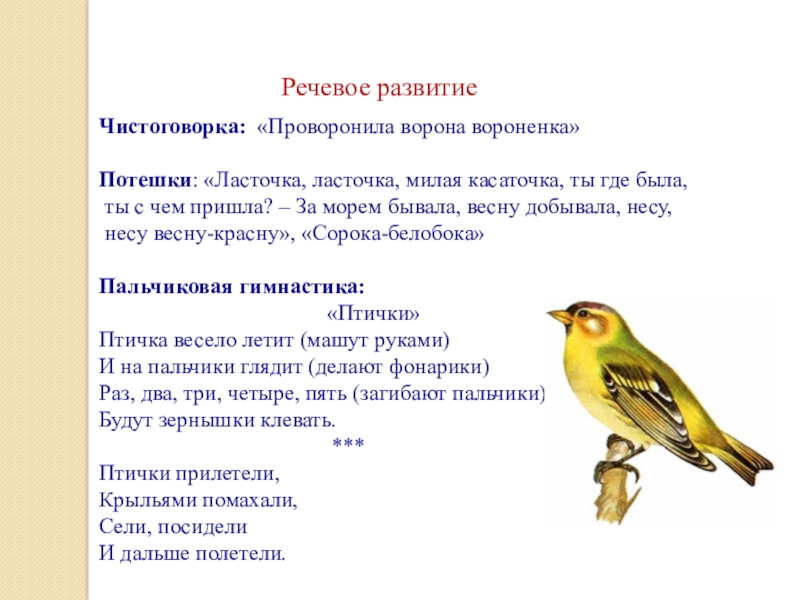 Речевое развитие

Чистоговорка: «Проворонила ворона вороненка»

Потешки: «Ласточка, ласточка, милая касаточка, ты где была, ты с чем пришла? – За морем бывала, весну добывала, несу, несу весну-красну», «Сорока-белобока»

Пальчиковая гимнастика:
«Птички»
Птичка весело летит (машут руками)
И на пальчики глядит (делают фонарики)
Раз, два, три, четыре, пять (загибают пальчики)
Будут зернышки клевать.
***
Птички прилетели,
Крыльями помахали,
Сели, посидели
И дальше полетели.